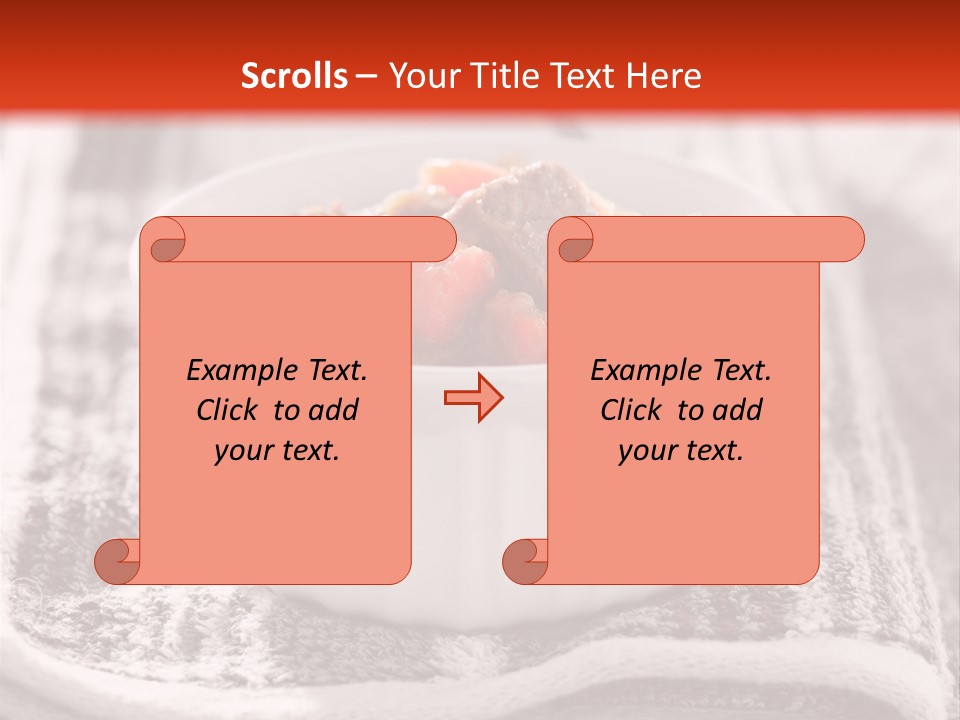 Scrolls – Your Title Text Here

Example Text. Click to add your text.

Example Text. Click to add your text.